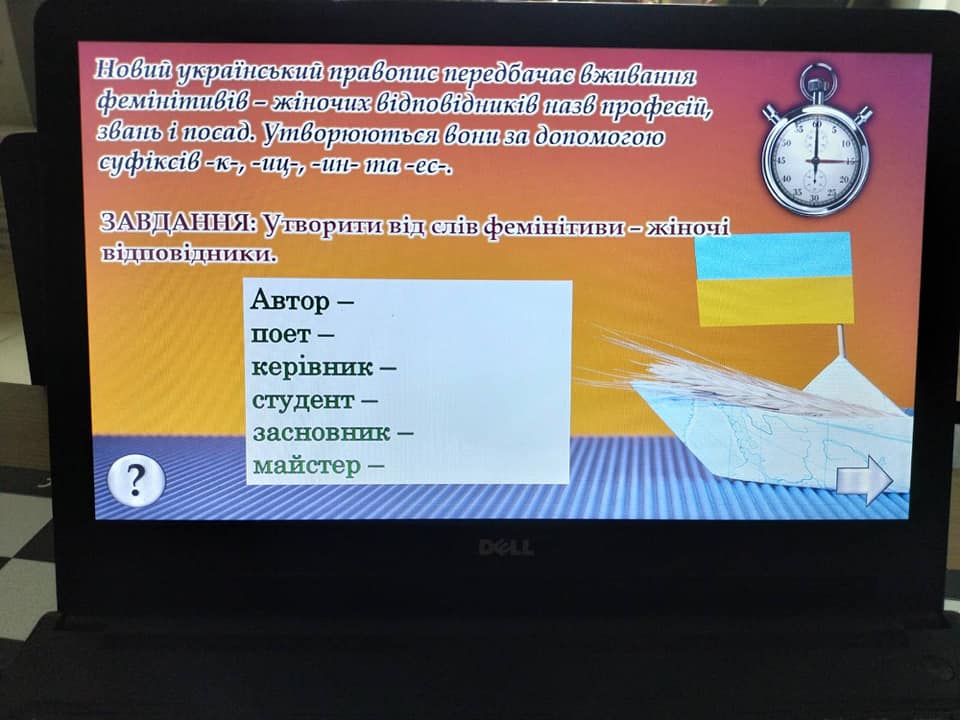 Новий український правопис передбачає вживання фемінітивів – жіночих відповідників назв професій, звань і посад. Утворюються вони за допомогою суфіксів -к-, -иц-, -ин- та -ес-.

ЗАВДАННЯ: Утворити від слів фемінітиви – жіночі відповідники.

Автор –
поет –
керівник –
студент –
засновник –
майстер –

?

DELL